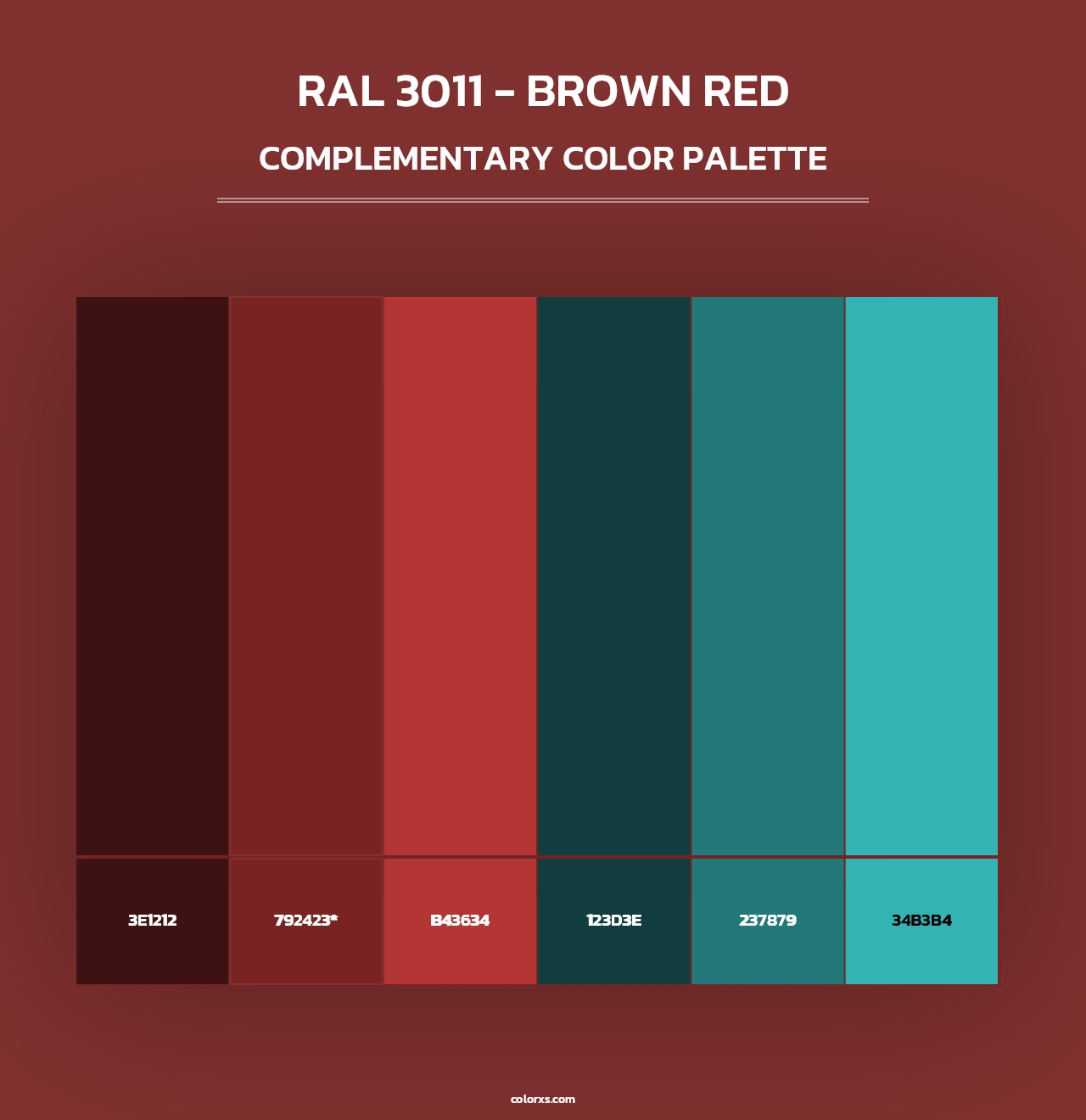 RAL 3011 - BROWN RED

COMPLEMENTARY COLOR PALETTE

3E1212

792423*

B43634

123D3E

237879

34B3B4

colorxs.com